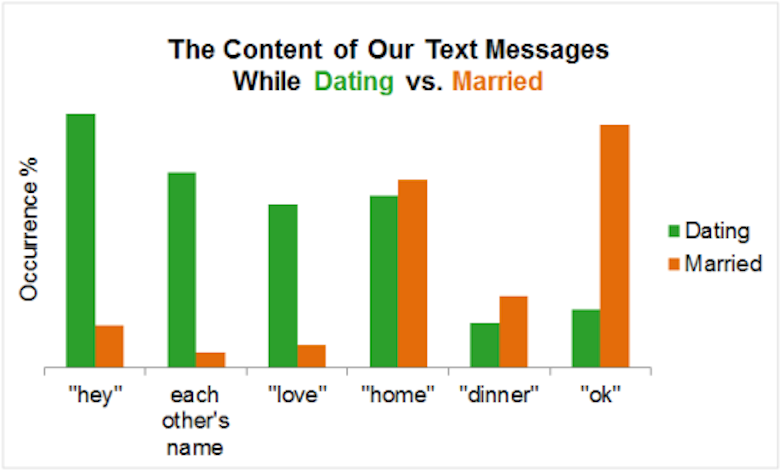 The Content of Our Text Messages
While Dating vs. Married

Occurrence %

Dating
Married

"hey"
each other's name
"love"
"home"
"dinner"
"ok"